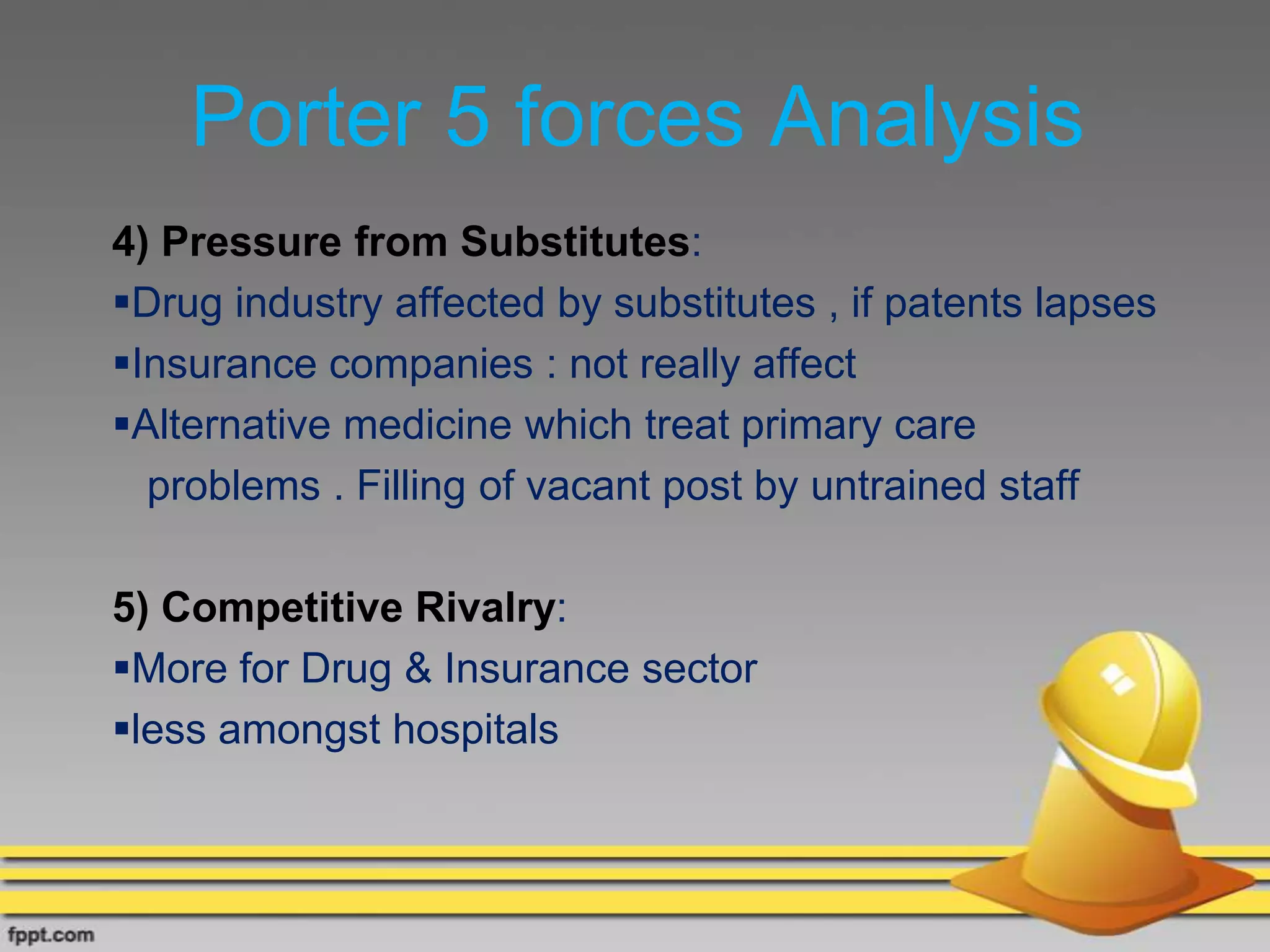 Porter 5 forces Analysis

4) Pressure from Substitutes:

▪Drug industry affected by substitutes , if patents lapses

▪Insurance companies : not really affect

▪Alternative medicine which treat primary care problems . Filling of vacant post by untrained staff

5) Competitive Rivalry:

▪More for Drug & Insurance sector

▪less amongst hospitals

fppt.com